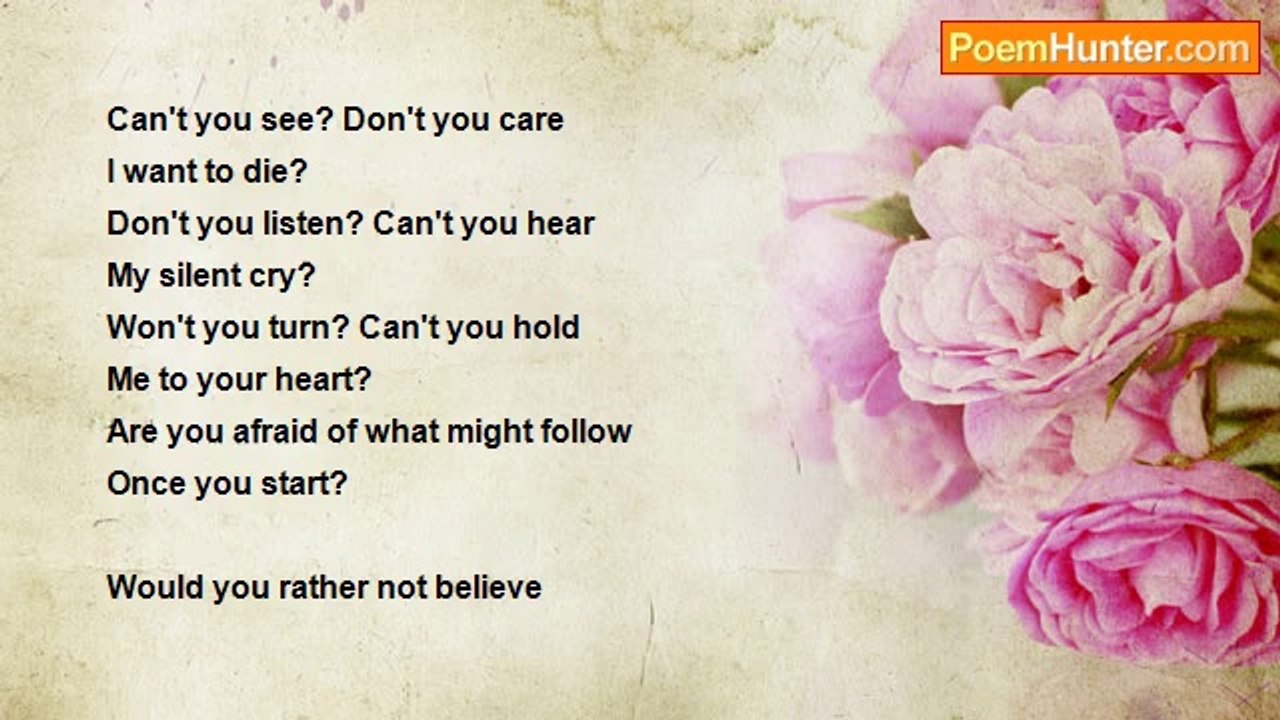 PoemHunter.com

Can't you see? Don't you care
I want to die?
Don't you listen? Can't you hear
My silent cry?
Won't you turn? Can't you hold
Me to your heart?
Are you afraid of what might follow
Once you start?

Would you rather not believe